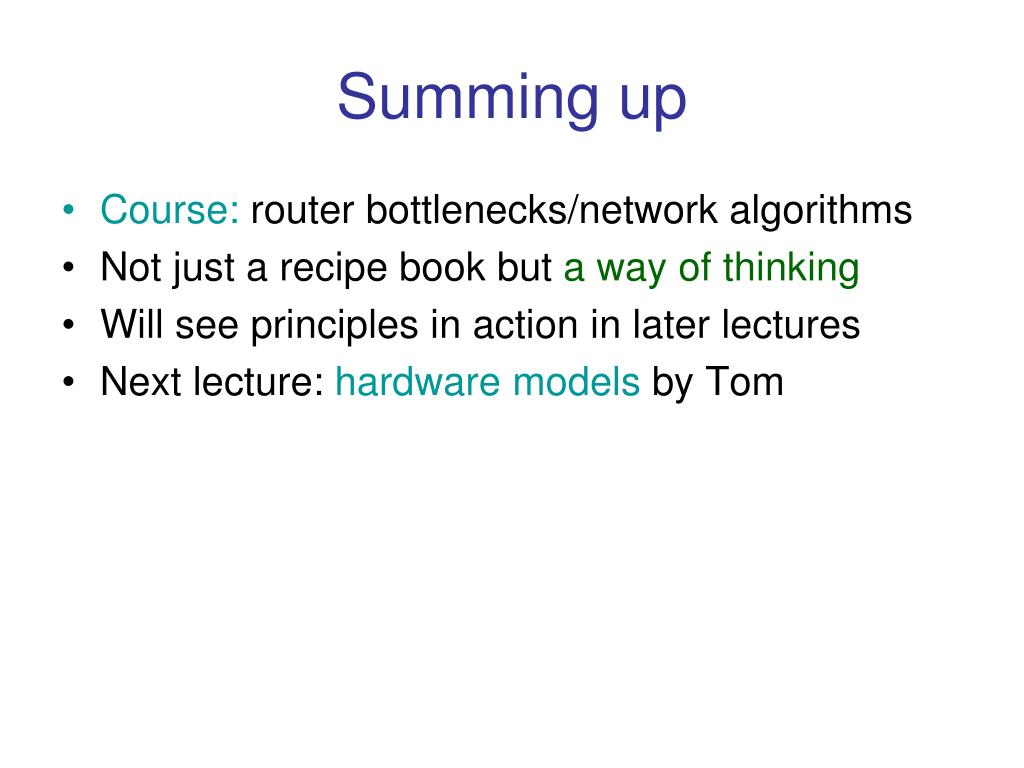 Summing up

• Course: router bottlenecks/network algorithms
• Not just a recipe book but a way of thinking
• Will see principles in action in later lectures
• Next lecture: hardware models by Tom